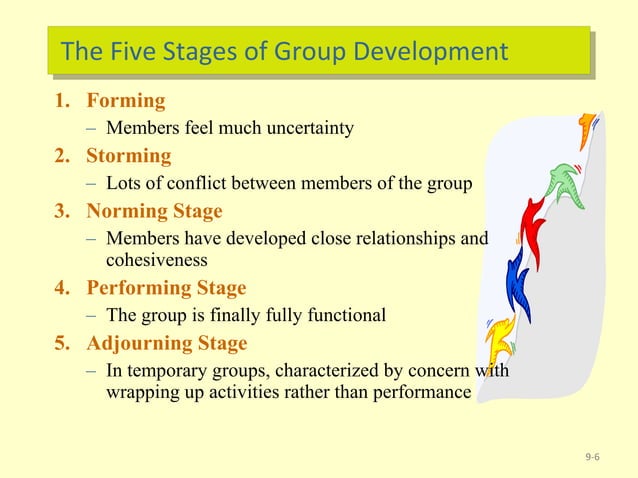 The Five Stages of Group Development

1. Forming
– Members feel much uncertainty
2. Storming
– Lots of conflict between members of the group
3. Norming Stage
– Members have developed close relationships and cohesiveness
4. Performing Stage
– The group is finally fully functional
5. Adjourning Stage
– In temporary groups, characterized by concern with wrapping up activities rather than performance

9-6